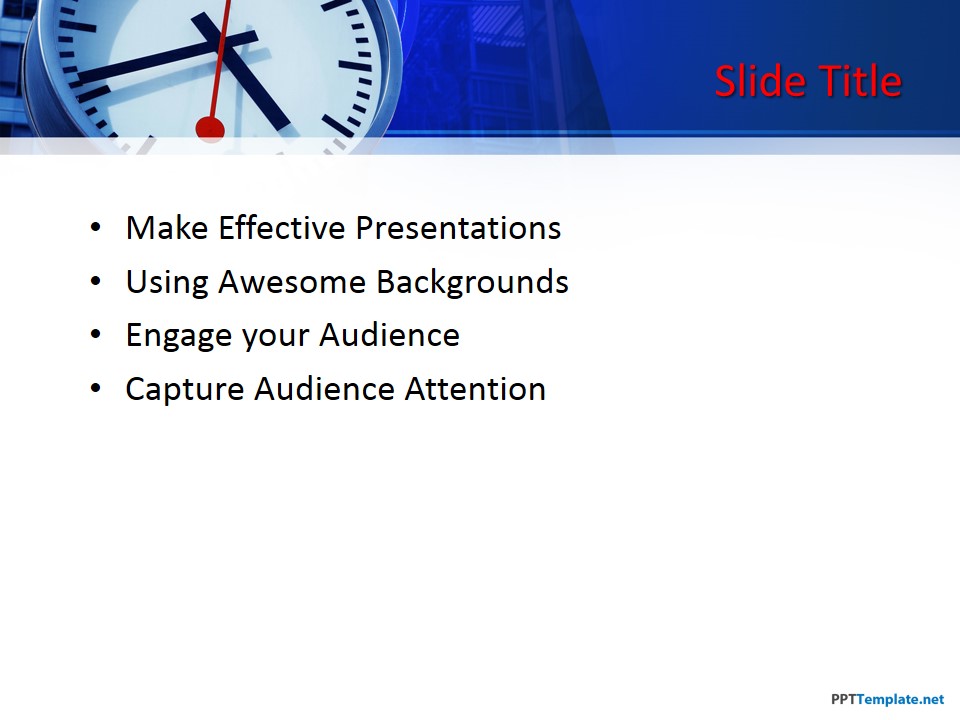 Slide Title

• Make Effective Presentations
• Using Awesome Backgrounds
• Engage your Audience
• Capture Audience Attention

PPTTemplate.net